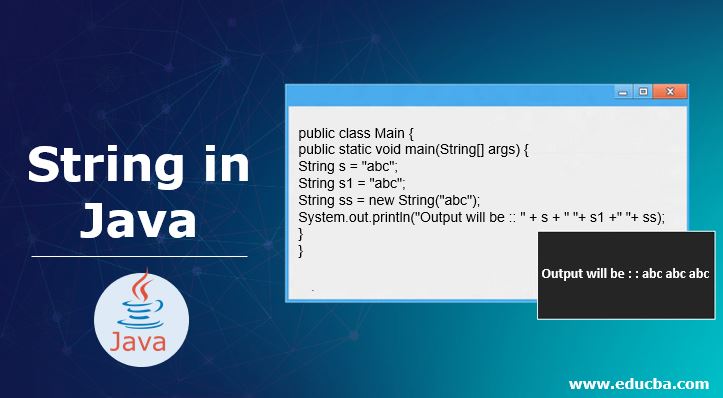 String in Java

Java

public class Main {
public static void main(String[] args) {
String s = "abc";
String s1 = "abc";
String ss = new String("abc");
System.out.println("Output will be :: " + s + " "+ s1 +" "+ ss);
}
}

Output will be : : abc abc abc

www.educba.com